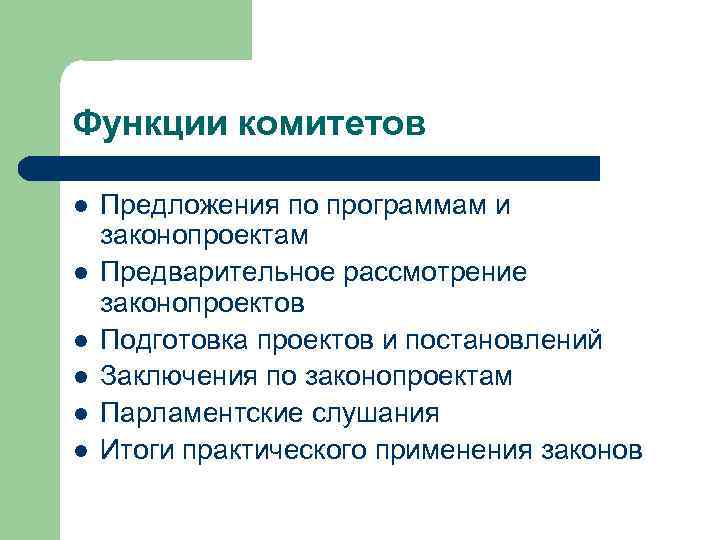 Функции комитетов

- Предложения по программам и законопроектам
- Предварительное рассмотрение законопроектов
- Подготовка проектов и постановлений
- Заключения по законопроектам
- Парламентские слушания
- Итоги практического применения законов